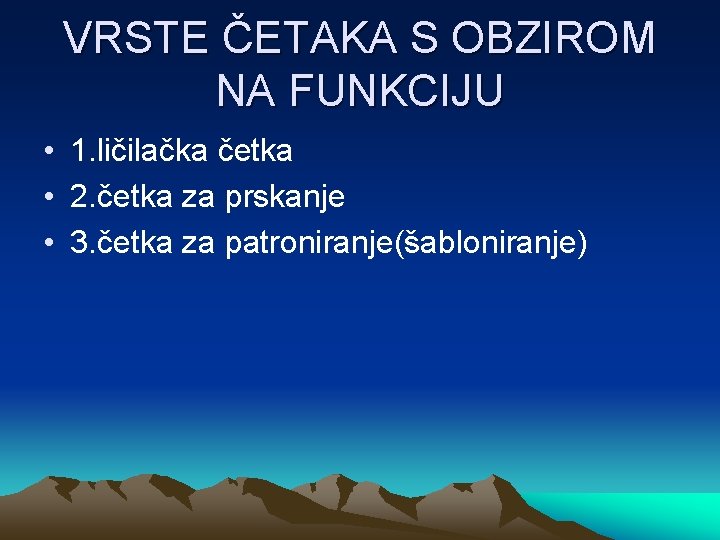 VRSTE ČETAKA S OBZIROM NA FUNKCIJU

• 1.ličilačka četka
• 2.četka za prskanje
• 3.četka za patroniranje(šabloniranje)